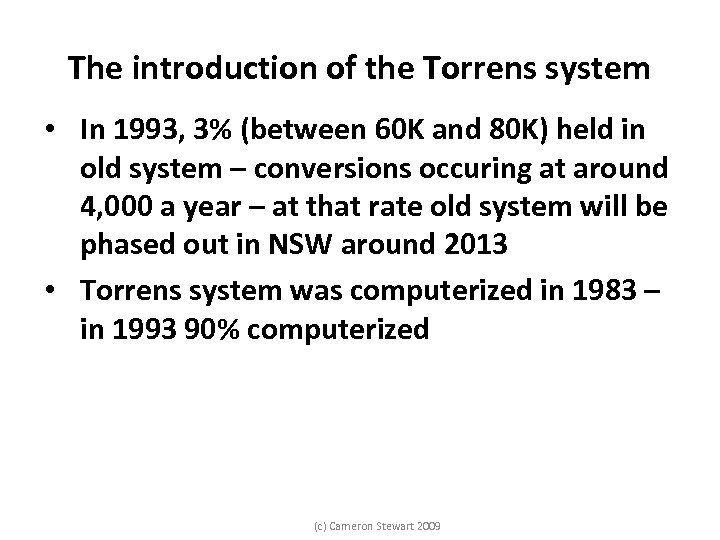 The introduction of the Torrens system

• In 1993, 3% (between 60K and 80K) held in old system – conversions occuring at around 4,000 a year – at that rate old system will be phased out in NSW around 2013

• Torrens system was computerized in 1983 – in 1993 90% computerized

(c) Cameron Stewart 2009